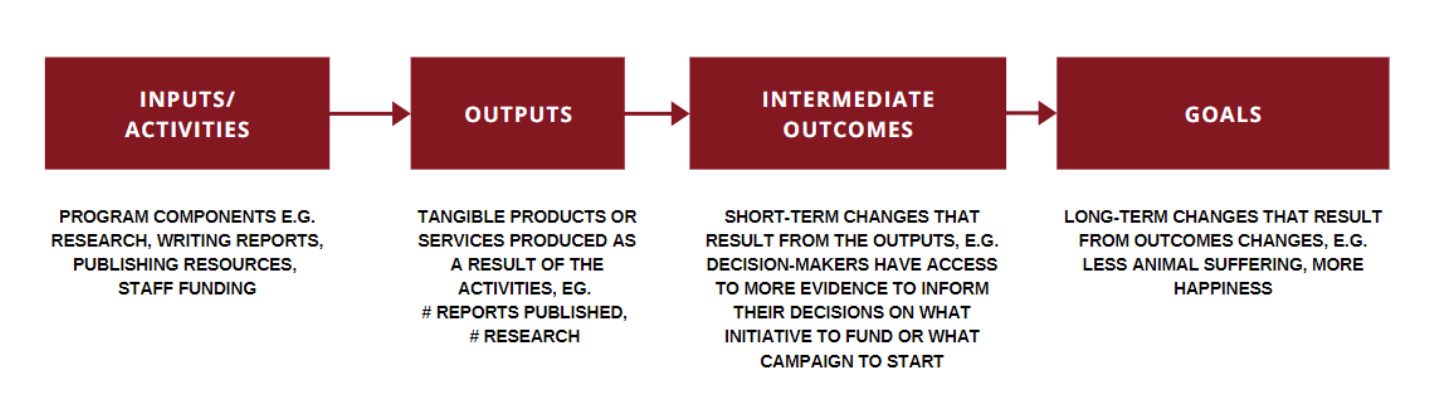 INPUTS/ ACTIVITIES

OUTPUTS

INTERMEDIATE OUTCOMES

GOALS

PROGRAM COMPONENTS E.G. RESEARCH, WRITING REPORTS, PUBLISHING RESOURCES, STAFF FUNDING

TANGIBLE PRODUCTS OR SERVICES PRODUCED AS A RESULT OF THE ACTIVITIES, EG. # REPORTS PUBLISHED, # RESEARCH

SHORT-TERM CHANGES THAT RESULT FROM THE OUTPUTS, E.G. DECISION-MAKERS HAVE ACCESS TO MORE EVIDENCE TO INFORM THEIR DECISIONS ON WHAT INITIATIVE TO FUND OR WHAT CAMPAIGN TO START

LONG-TERM CHANGES THAT RESULT FROM OUTCOMES CHANGES, E.G. LESS ANIMAL SUFFERING, MORE HAPPINESS